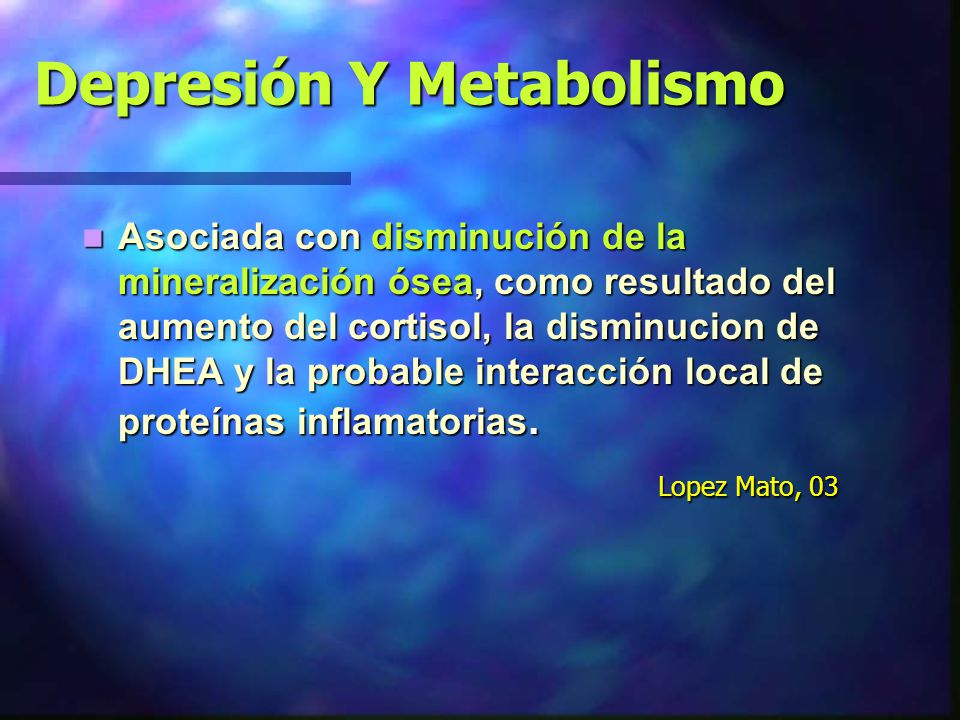 Depresión Y Metabolismo

Asociada con disminución de la mineralización ósea, como resultado del aumento del cortisol, la disminucion de DHEA y la probable interacción local de proteínas inflamatorias.

Lopez Mato, 03